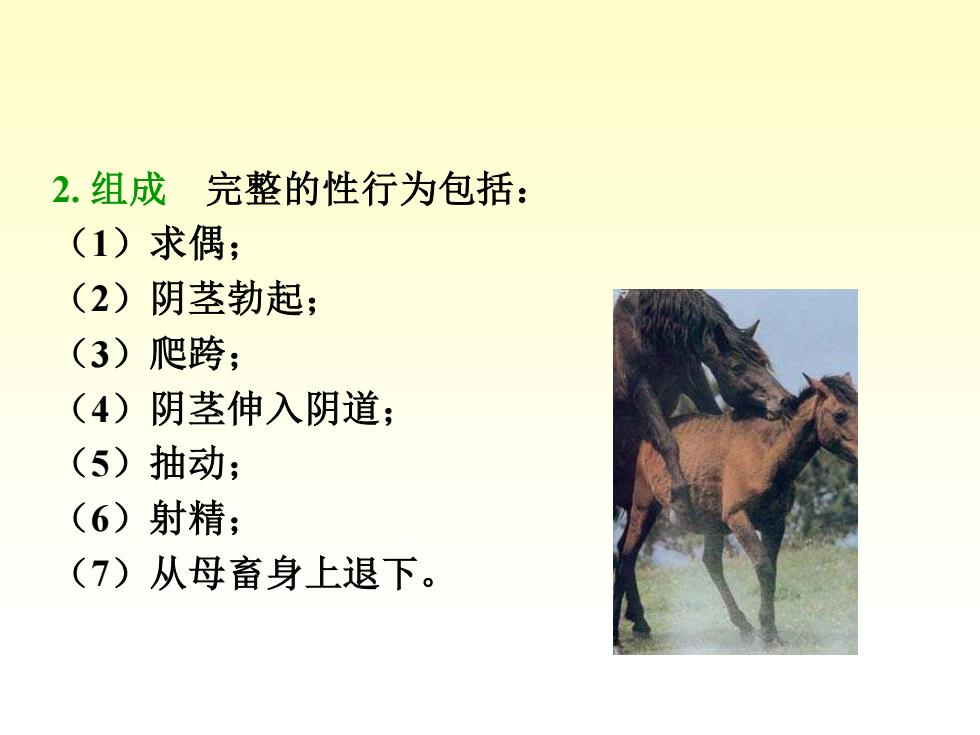 2. 组成　完整的性行为包括：
（1）求偶；
（2）阴茎勃起；
（3）爬跨；
（4）阴茎伸入阴道；
（5）抽动；
（6）射精；
（7）从母畜身上退下。